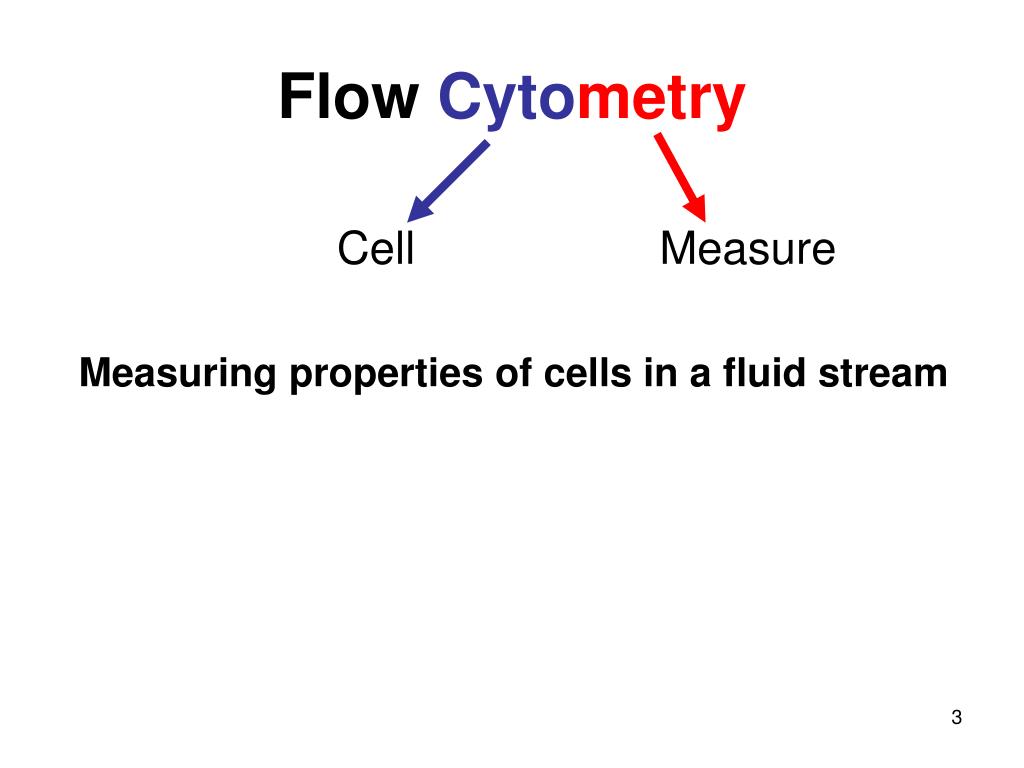 Flow Cytometry

Cell

Measure

Measuring properties of cells in a fluid stream

3